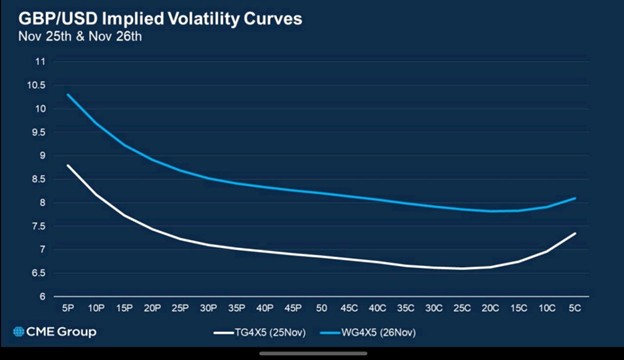 GBP/USD Implied Volatility Curves
Nov 25th & Nov 26th

11
10.5
10
9.5
9
8.5
8
7.5
7
6.5
6

5P 10P 15P 20P 25P 30P 35P 40P 45P 50 45C 40C 35C 30C 25C 20C 15C 10C 5C

CME Group

TG4X5 (25Nov)
WG4X5 (26Nov)